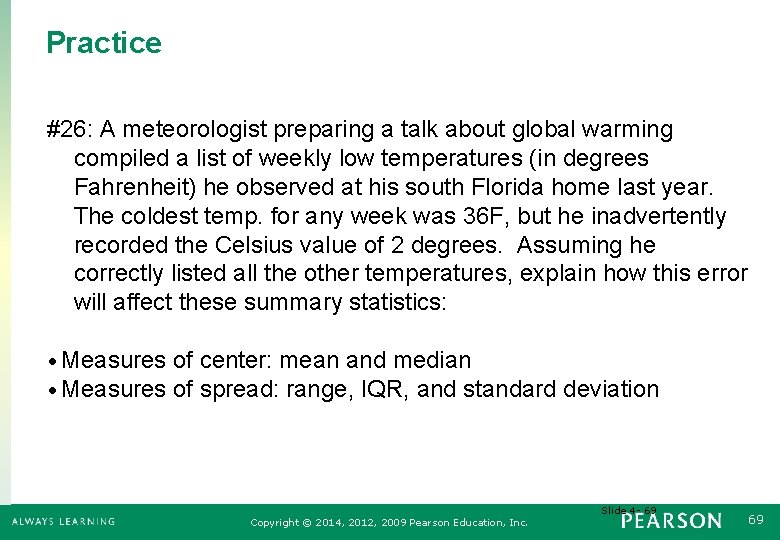 Practice

#26: A meteorologist preparing a talk about global warming compiled a list of weekly low temperatures (in degrees Fahrenheit) he observed at his south Florida home last year. The coldest temp. for any week was 36F, but he inadvertently recorded the Celsius value of 2 degrees. Assuming he correctly listed all the other temperatures, explain how this error will affect these summary statistics:

• Measures of center: mean and median
• Measures of spread: range, IQR, and standard deviation

ALWAYS LEARNING

Copyright © 2014, 2012, 2009 Pearson Education, Inc.

Slide 4- 69

PEARSON

69